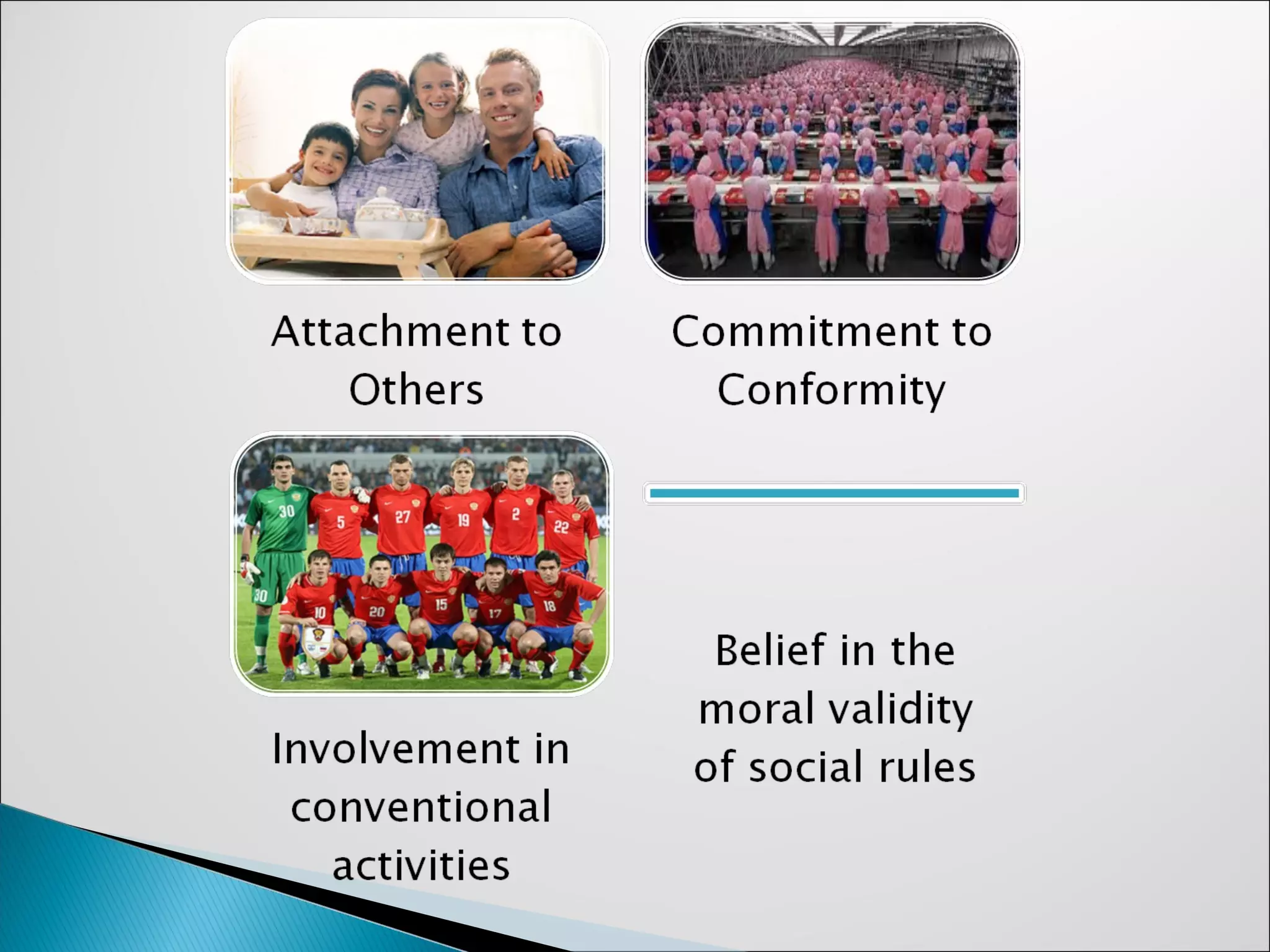 Attachment to Others

Commitment to Conformity

30 5 27 19 2 22

30 10 20 15 17 18

Involvement in conventional activities

Belief in the moral validity of social rules